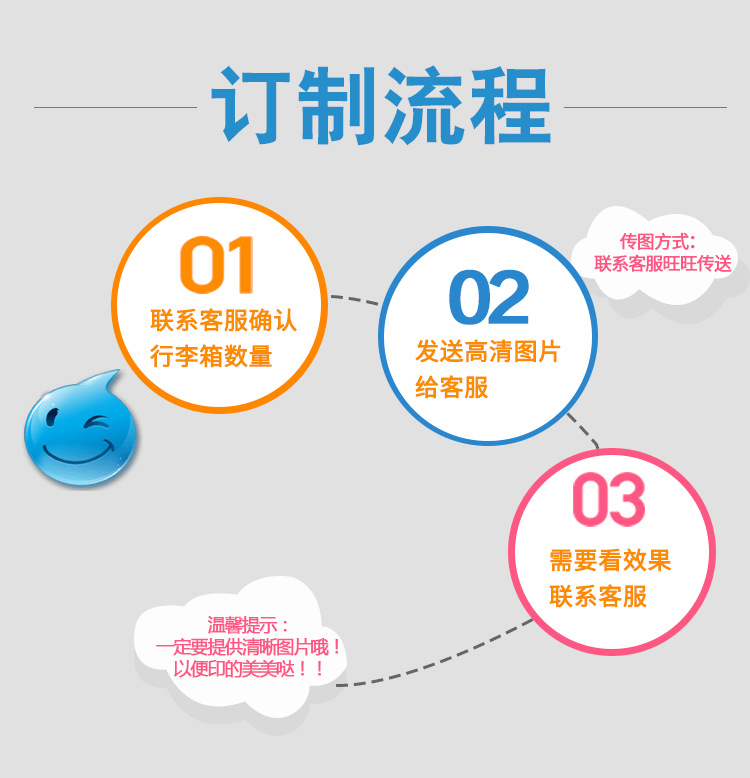 订制流程

01
联系客服确认
行李箱数量

02
发送高清图片
给客服

传图方式:
联系客服旺旺传送

03
需要看效果
联系客服

温馨提示:
一定要提供清晰图片哦!
以便印的美美哒!!